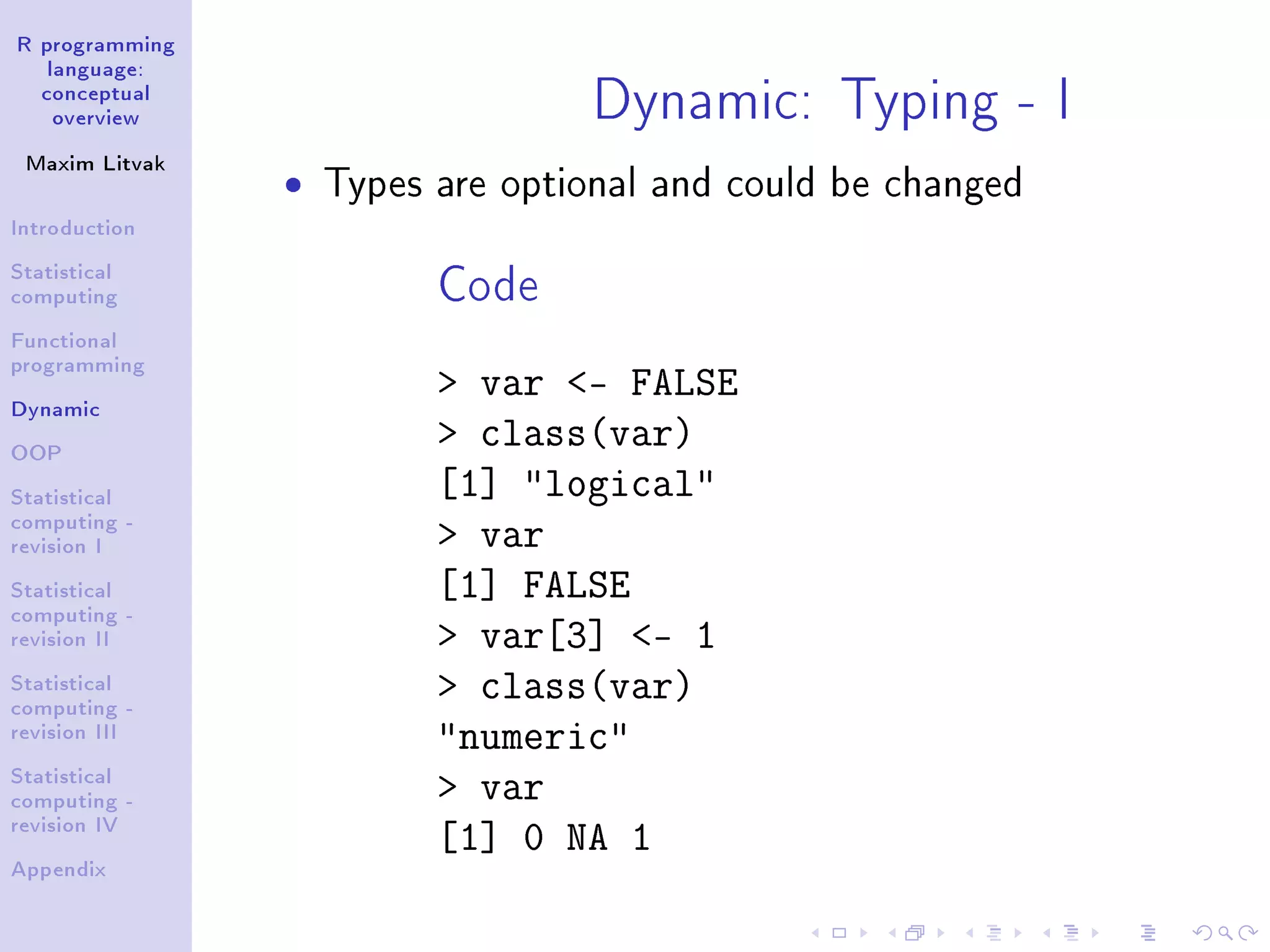 R programming language: conceptual overview

Maxim Litvak

Introduction

Statistical computing

Functional programming

Dynamic

OOP

Statistical computing - revision I

Statistical computing - revision II

Statistical computing - revision III

Statistical computing - revision IV

Appendix

Dynamic: Typing - I

• Types are optional and could be changed

Code

> var <- FALSE
> class(var)
[1] "logical"
> var
[1] FALSE
> var[3] <- 1
> class(var)
"numeric"
> var
[1] 0 NA 1